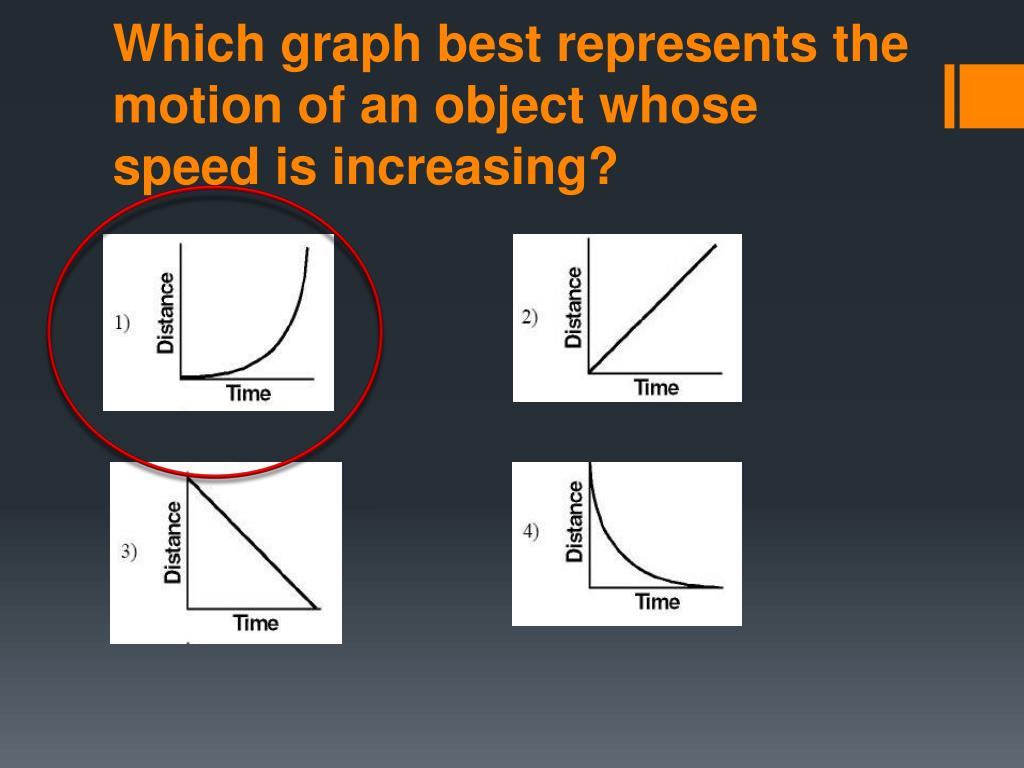 Which graph best represents the motion of an object whose speed is increasing?

1) Distance Time

2) Distance Time

3) Distance Time

4) Distance Time